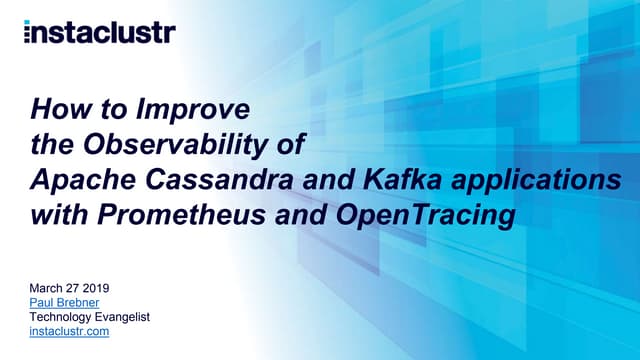 instaclustr

How to Improve the Observability of Apache Cassandra and Kafka applications with Prometheus and OpenTracing

March 27 2019
Paul Brebner
Technology Evangelist
instaclustr.com